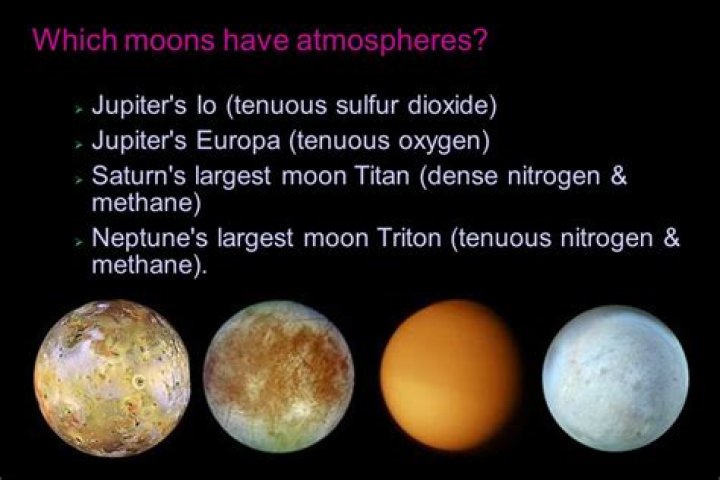 Which moons have atmospheres?

- Jupiter's Io (tenuous sulfur dioxide)
- Jupiter's Europa (tenuous oxygen)
- Saturn's largest moon Titan (dense nitrogen & methane)
- Neptune's largest moon Triton (tenuous nitrogen & methane).